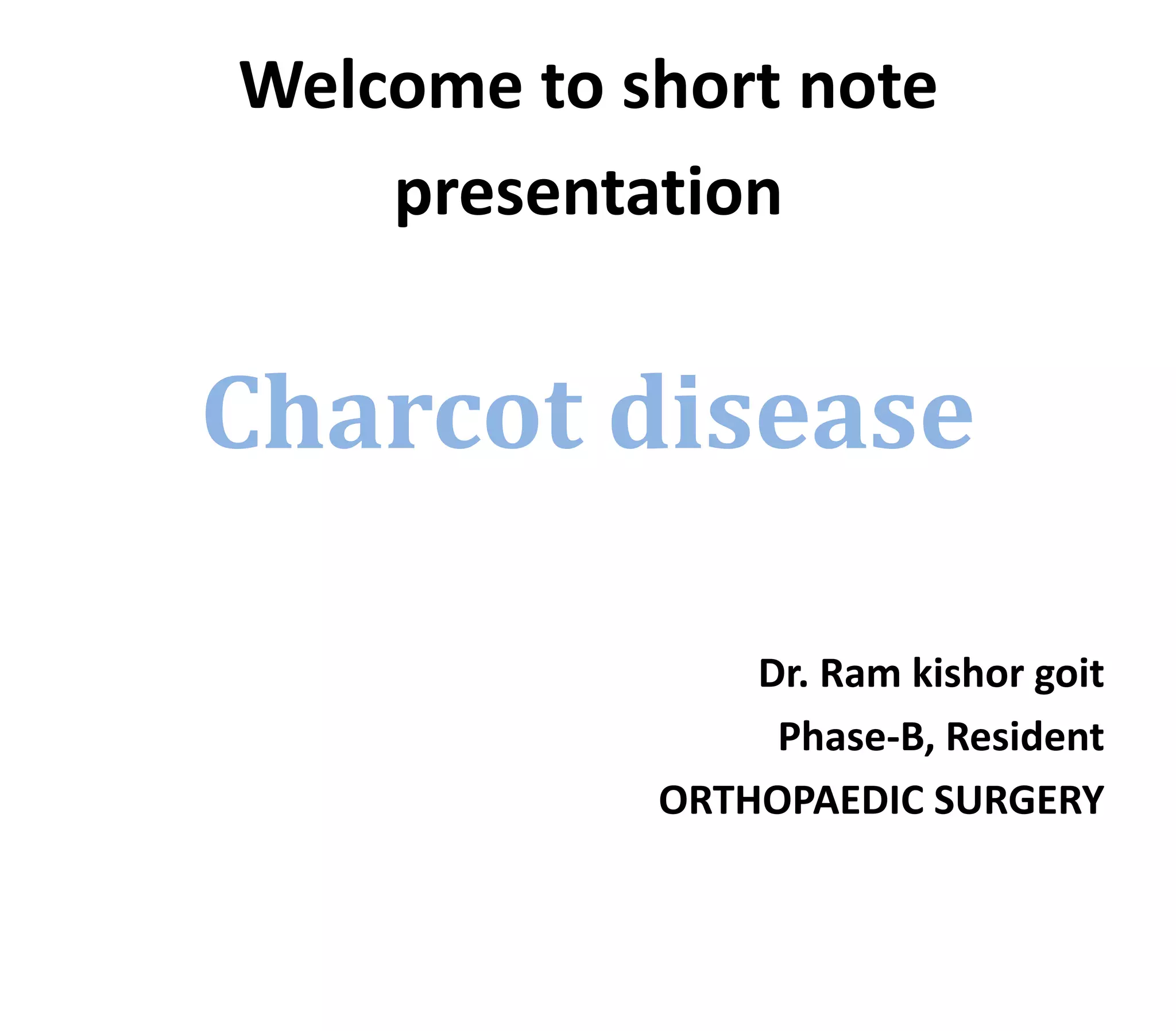 Welcome to short note presentation

Charcot disease

Dr. Ram kishor goit
Phase-B, Resident
ORTHOPAEDIC SURGERY